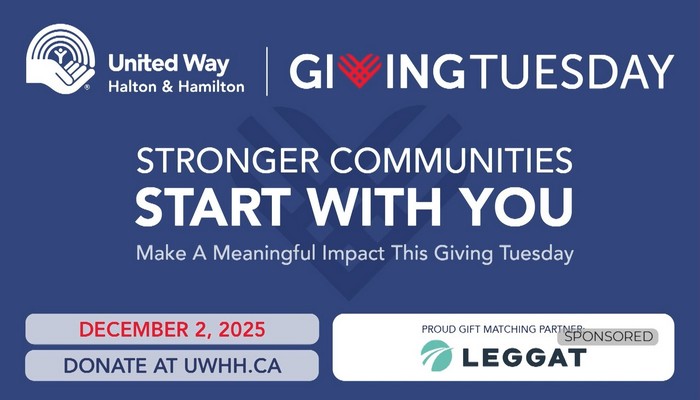 United Way
Halton & Hamilton

GIVINGTUESDAY

STRONGER COMMUNITIES
START WITH YOU

Make A Meaningful Impact This Giving Tuesday

DECEMBER 2, 2025

DONATE AT UWHH.CA

PROUD GIFT MATCHING PARTNER:

SPONSORED

LEGGAT